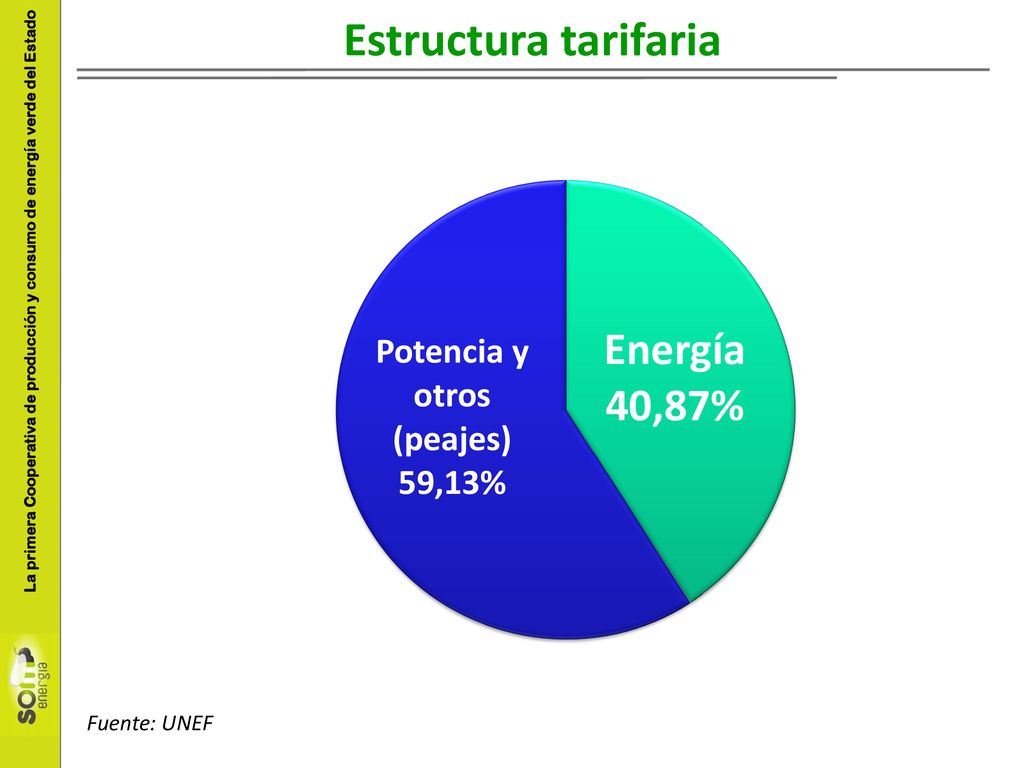 La primera Cooperativa de producción y consumo de energía verde del Estado

Estructura tarifaria

Potencia y otros (peajes) 59,13%

Energía 40,87%

som energia

Fuente: UNEF